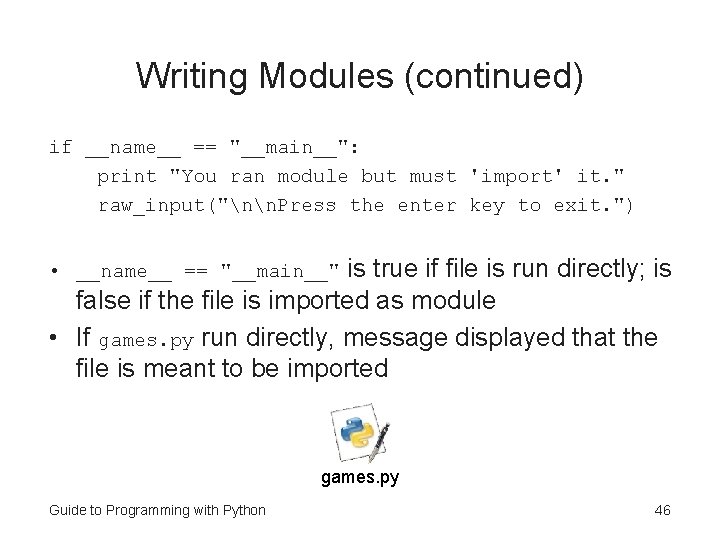 Writing Modules (continued)

if __name__ == "__main__":
    print "You ran module but must 'import' it."
    raw_input("\n\nPress the enter key to exit.")

• __name__ == "__main__" is true if file is run directly; is false if the file is imported as module
• If games.py run directly, message displayed that the file is meant to be imported

games.py

Guide to Programming with Python

46